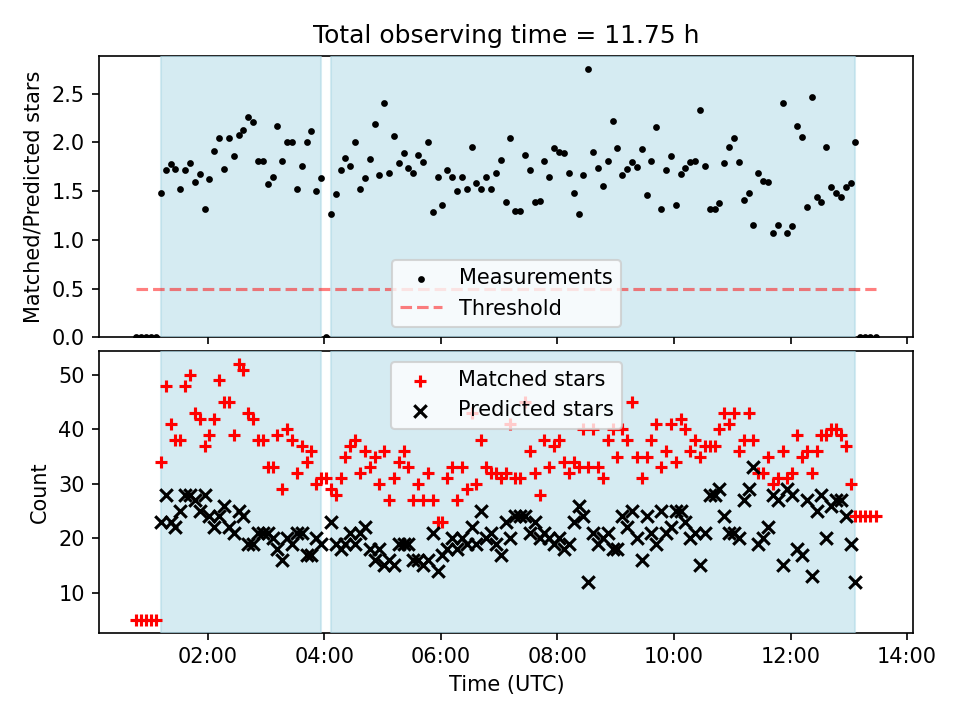 Total observing time = 11.75 h

Matched/Predicted stars

2.5
2.0
1.5
1.0
0.5
0.0

Measurements
Threshold

Count

50
40
30
20
10

Matched stars
Predicted stars

02:00
04:00
06:00
08:00
10:00
12:00
14:00

Time (UTC)